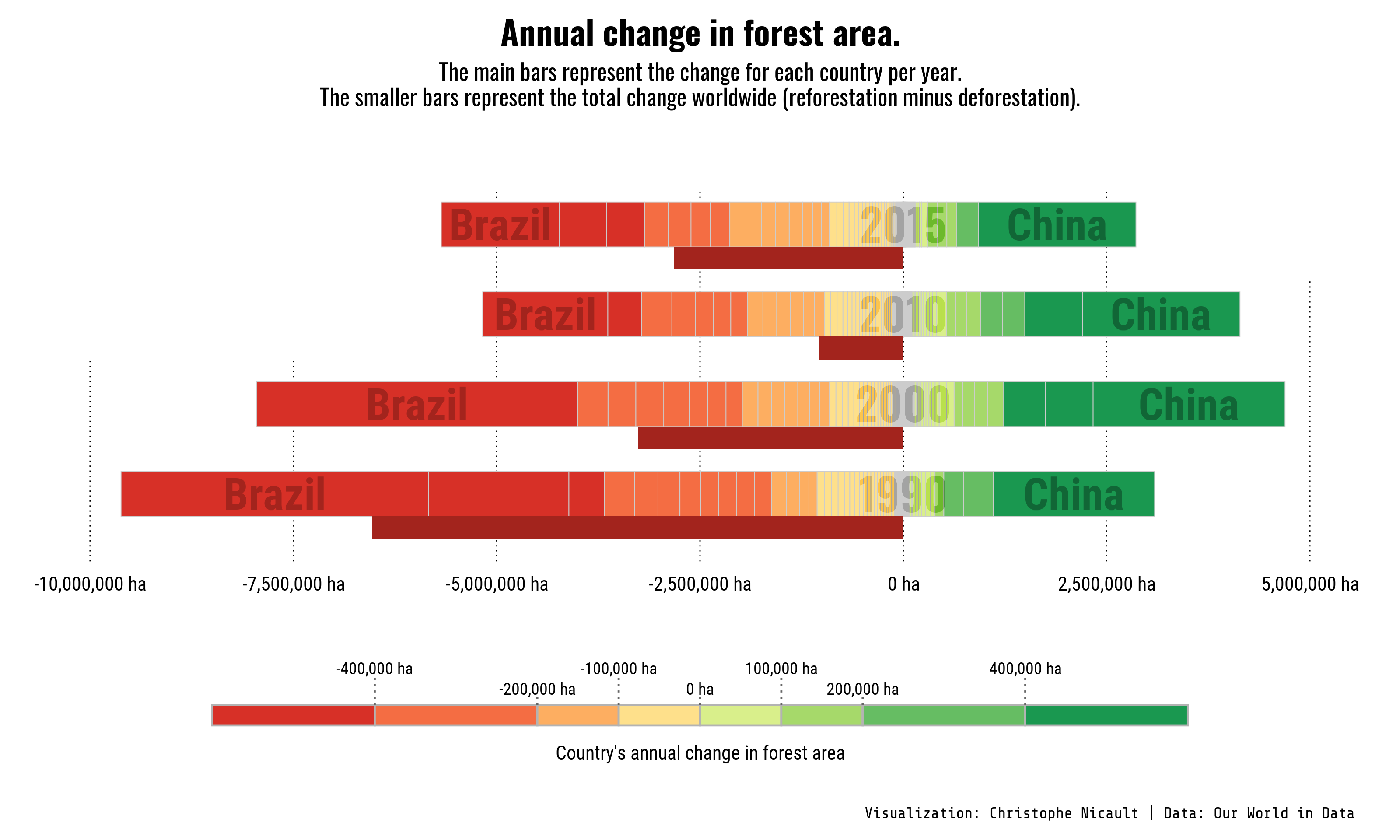 Annual change in forest area.

The main bars represent the change for each country per year.
The smaller bars represent the total change worldwide (reforestation minus deforestation).

Brazil 2015 China

Brazil 2010 China

Brazil 2000 China

Brazil 1990 China

-10,000,000 ha -7,500,000 ha -5,000,000 ha -2,500,000 ha 0 ha 2,500,000 ha 5,000,000 ha

-400,000 ha -200,000 ha -100,000 ha 0 ha 100,000 ha 200,000 ha 400,000 ha

Country's annual change in forest area

Visualization: Christophe Nicault | Data: Our World in Data